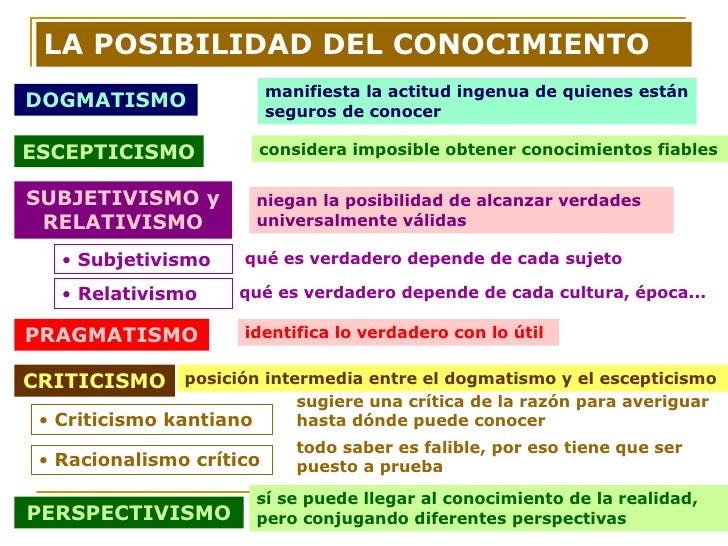 LA POSIBILIDAD DEL CONOCIMIENTO

DOGMATISMO

manifiesta la actitud ingenua de quienes están seguros de conocer

ESCEPTICISMO

considera imposible obtener conocimientos fiables

SUBJETIVISMO y RELATIVISMO

niegan la posibilidad de alcanzar verdades universalmente válidas

• Subjetivismo

qué es verdadero depende de cada sujeto

• Relativismo

qué es verdadero depende de cada cultura, época...

PRAGMATISMO

identifica lo verdadero con lo útil

CRITICISMO

posición intermedia entre el dogmatismo y el escepticismo

• Criticismo kantiano

sugiere una crítica de la razón para averiguar hasta dónde puede conocer

• Racionalismo crítico

todo saber es falible, por eso tiene que ser puesto a prueba

PERSPECTIVISMO

sí se puede llegar al conocimiento de la realidad, pero conjugando diferentes perspectivas